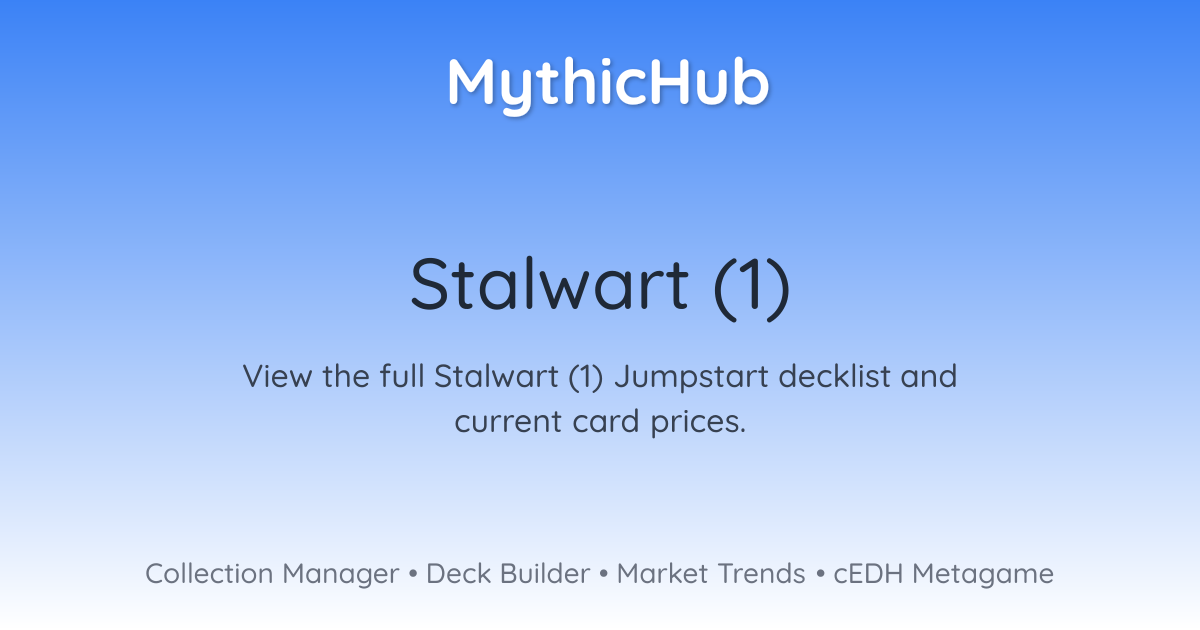 MythicHub

Stalwart (1)

View the full Stalwart (1) Jumpstart decklist and current card prices.

Collection Manager • Deck Builder • Market Trends • cEDH Metagame